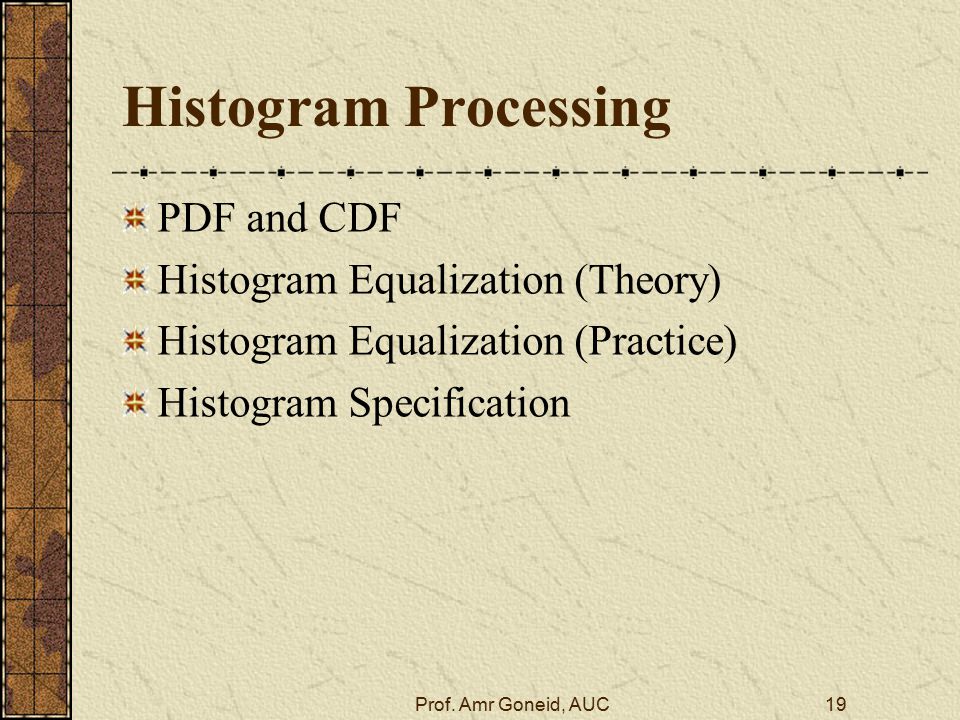 Histogram Processing

PDF and CDF
Histogram Equalization (Theory)
Histogram Equalization (Practice)
Histogram Specification

Prof. Amr Goneid, AUC 19